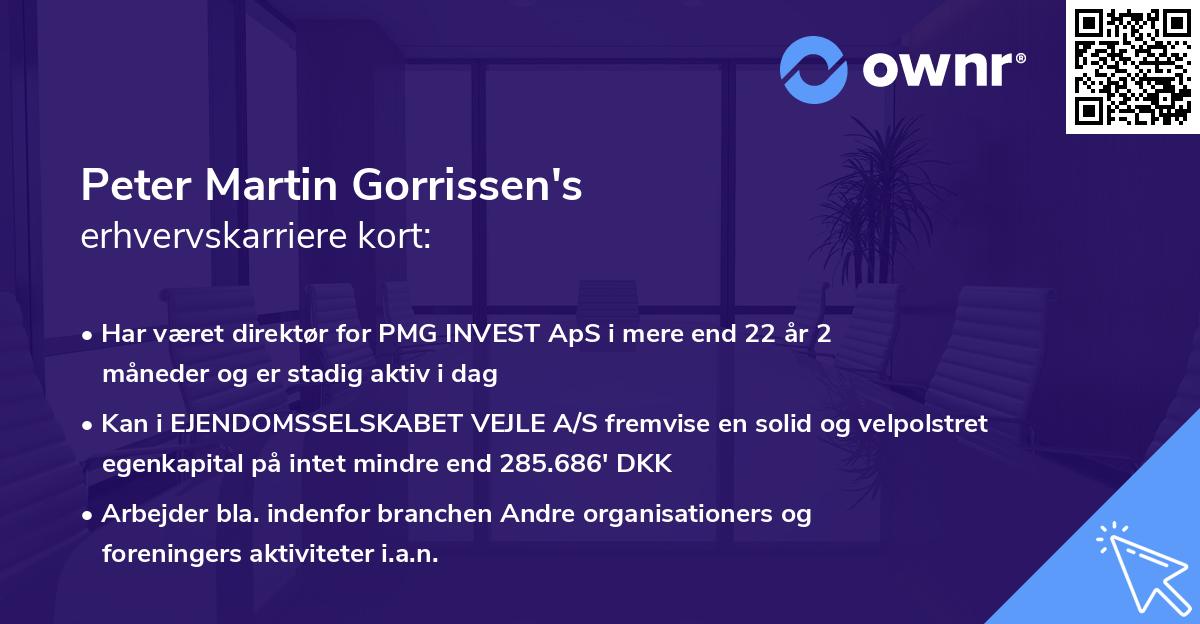 ownr®

Peter Martin Gorrissen's
erhvervskarriere kort:

• Har været direktør for PMG INVEST ApS i mere end 22 år 2 måneder og er stadig aktiv i dag

• Kan i EJENDOMSSELSKABET VEJLE A/S fremvise en solid og velpolstret egenkapital på intet mindre end 285.686' DKK

• Arbejder bla. indenfor branchen Andre organisationers og foreningers aktiviteter i.a.n.